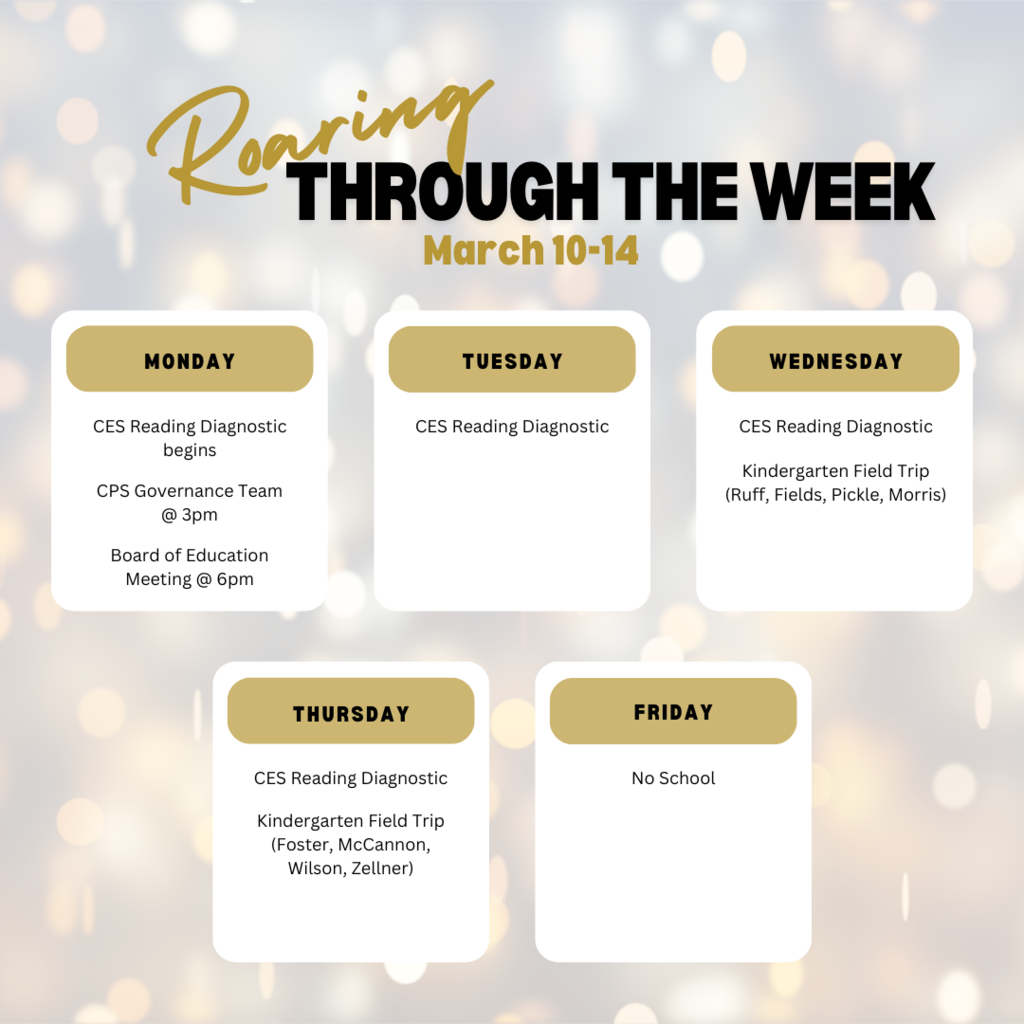 Roaring
THROUGH THE WEEK
March 10-14

MONDAY

CES Reading Diagnostic begins

CPS Governance Team @ 3pm

Board of Education Meeting @ 6pm

TUESDAY

CES Reading Diagnostic

WEDNESDAY

CES Reading Diagnostic

Kindergarten Field Trip (Ruff, Fields, Pickle, Morris)

THURSDAY

CES Reading Diagnostic

Kindergarten Field Trip (Foster, McCannon, Wilson, Zellner)

FRIDAY

No School